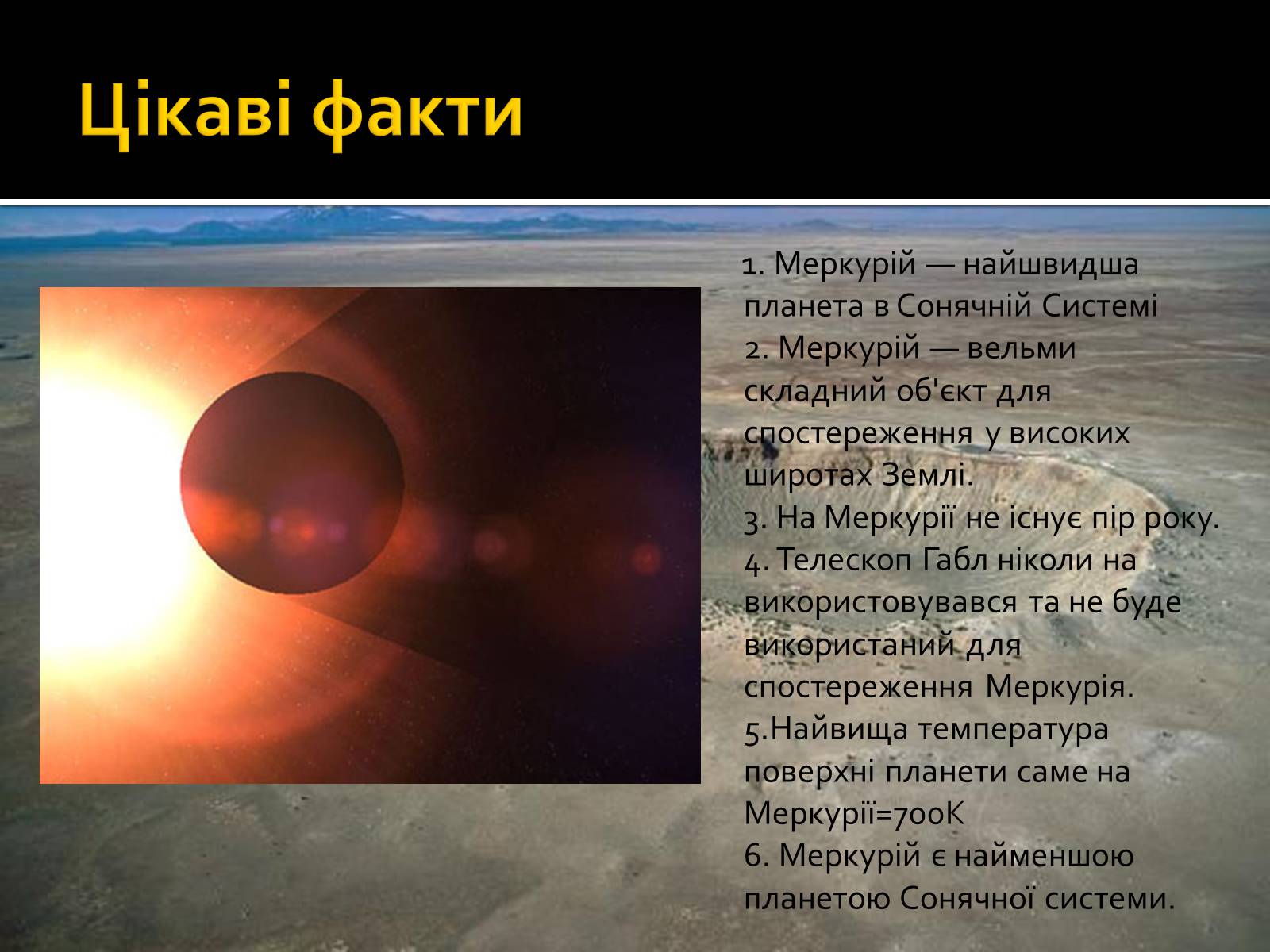 Цікаві факти

1. Меркурій — найшвидша планета в Сонячній Системі
2. Меркурій — вельми складний об'єкт для спостереження у високих широтах Землі.
3. На Меркурії не існує пір року.
4. Телескоп Габл ніколи на використовувався та не буде використаний для спостереження Меркурія.
5.Найвища температура поверхні планети саме на Меркурії=700К
6. Меркурій є найменшою планетою Сонячної системи.